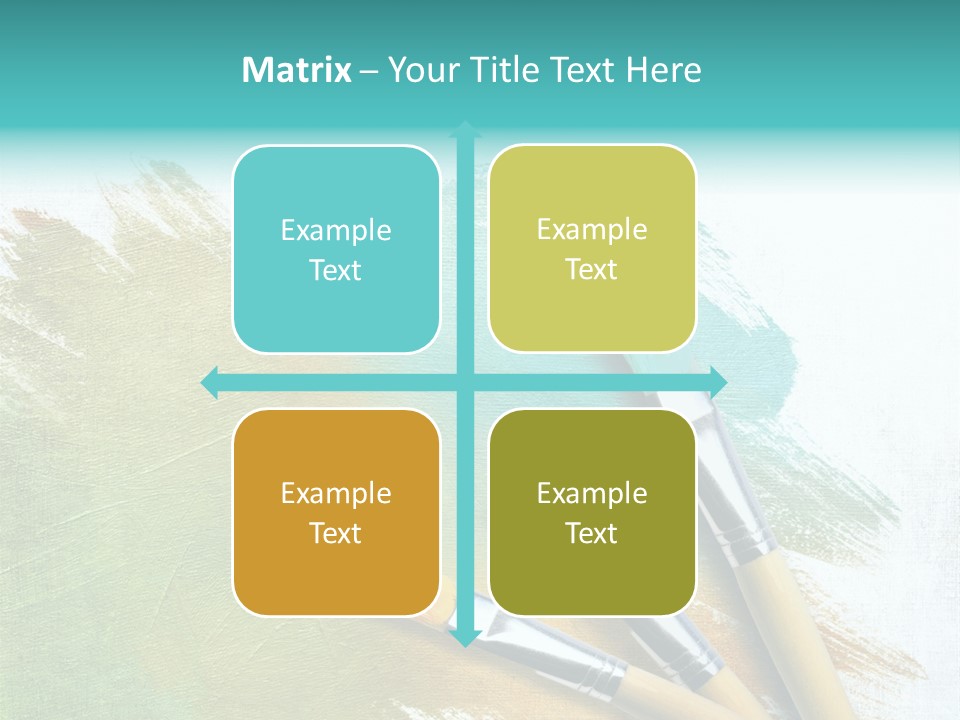 Matrix – Your Title Text Here

Example Text

Example Text

Example Text

Example Text